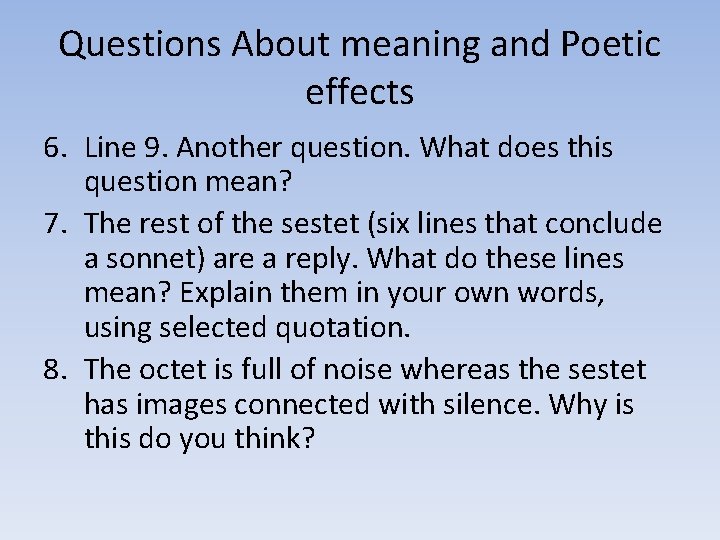 Questions About meaning and Poetic effects

6. Line 9. Another question. What does this question mean?
7. The rest of the sestet (six lines that conclude a sonnet) are a reply. What do these lines mean? Explain them in your own words, using selected quotation.
8. The octet is full of noise whereas the sestet has images connected with silence. Why is this do you think?